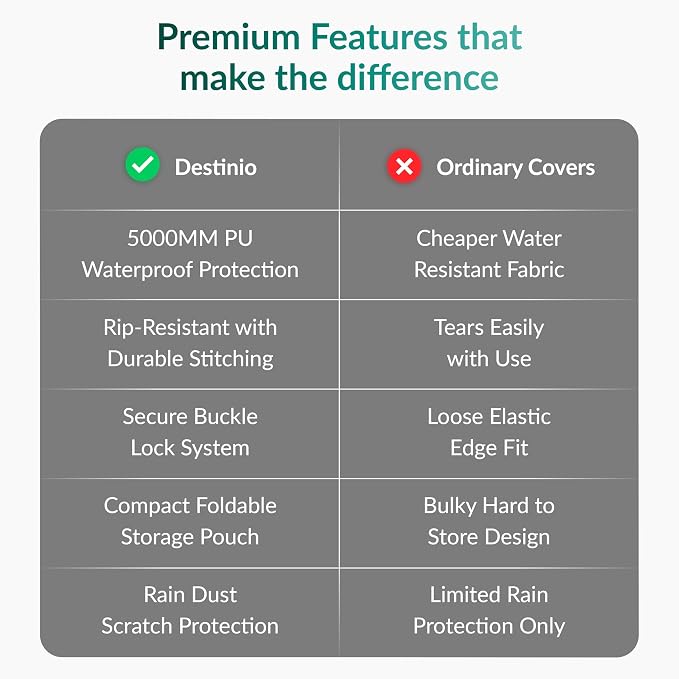 Premium Features that make the difference

| Destinio | Ordinary Covers |
|---|---|
| 5000MM PU Waterproof Protection | Cheaper Water Resistant Fabric |
| Rip-Resistant with Durable Stitching | Tears Easily with Use |
| Secure Buckle Lock System | Loose Elastic Edge Fit |
| Compact Foldable Storage Pouch | Bulky Hard to Store Design |
| Rain Dust Scratch Protection | Limited Rain Protection Only |